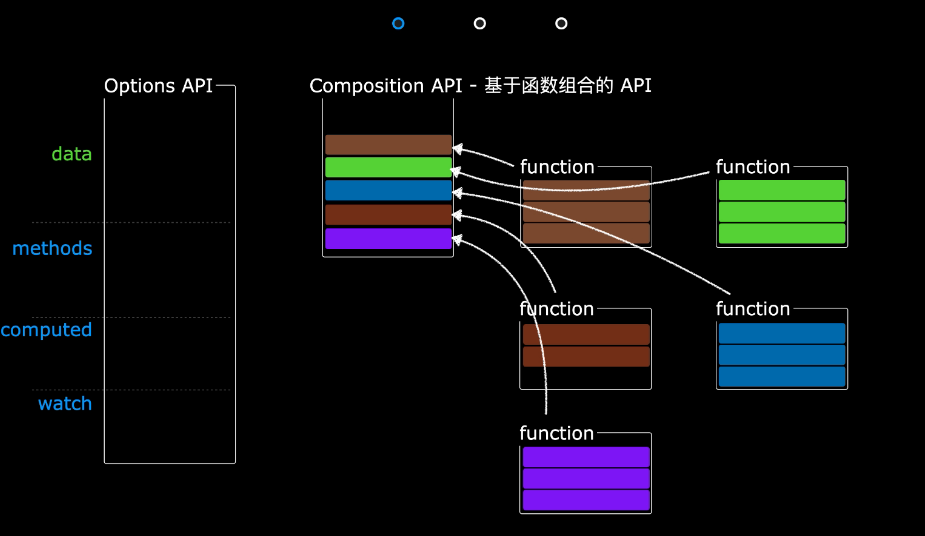 Options API

data

methods

computed

watch

Composition API - 基于函数组合的 API

function

function

function

function

function